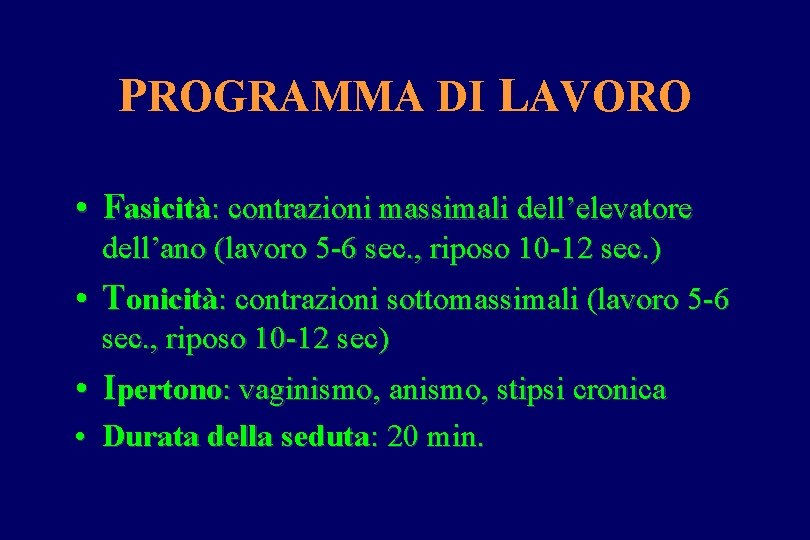 PROGRAMMA DI LAVORO

• Fasicità: contrazioni massimali dell’elevatore dell’ano (lavoro 5-6 sec., riposo 10-12 sec.)

• Tonicità: contrazioni sottomassimali (lavoro 5-6 sec., riposo 10-12 sec)

• Ipertono: vaginismo, anismo, stipsi cronica

• Durata della seduta: 20 min.